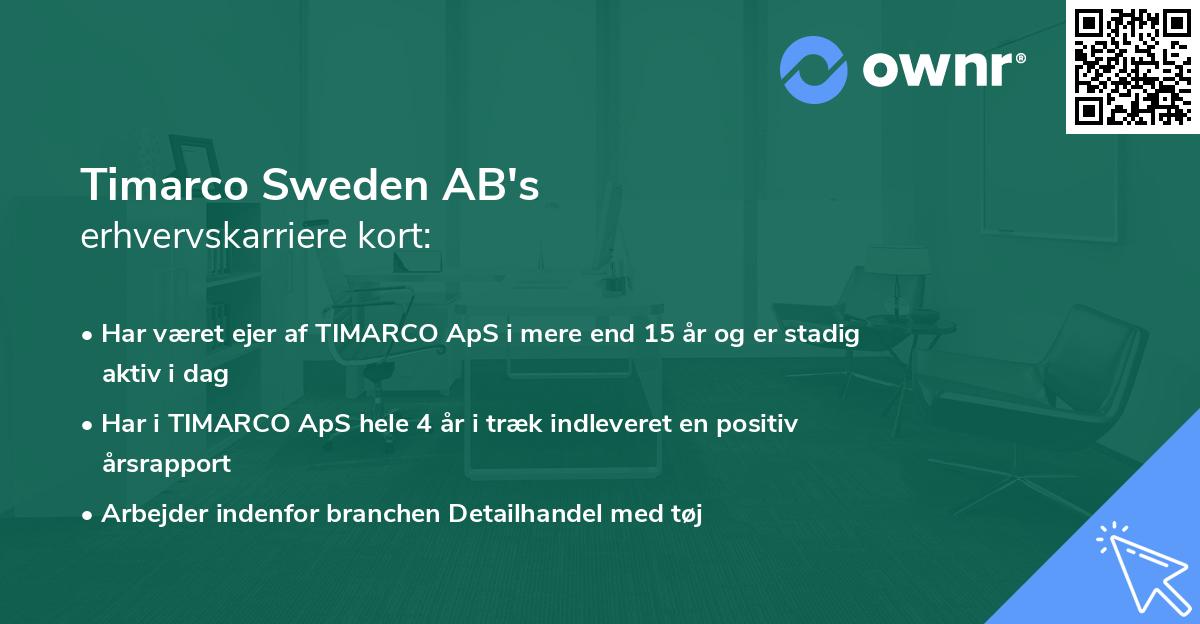 ownr®

Timarco Sweden AB's
erhvervskarriere kort:

• Har været ejer af TIMARCO ApS i mere end 15 år og er stadig aktiv i dag
• Har i TIMARCO ApS hele 4 år i træk indleveret en positiv årsrapport
• Arbejder indenfor branchen Detailhandel med tøj